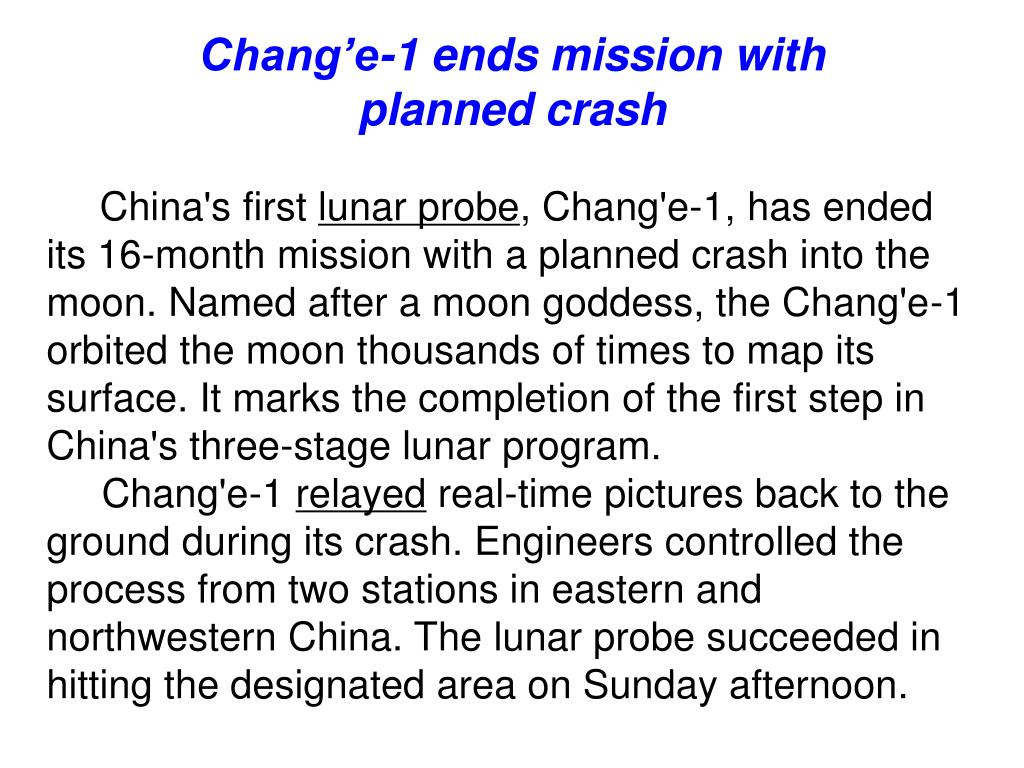 Chang’e-1 ends mission with planned crash

China's first lunar probe, Chang'e-1, has ended its 16-month mission with a planned crash into the moon. Named after a moon goddess, the Chang'e-1 orbited the moon thousands of times to map its surface. It marks the completion of the first step in China's three-stage lunar program.

Chang'e-1 relayed real-time pictures back to the ground during its crash. Engineers controlled the process from two stations in eastern and northwestern China. The lunar probe succeeded in hitting the designated area on Sunday afternoon.